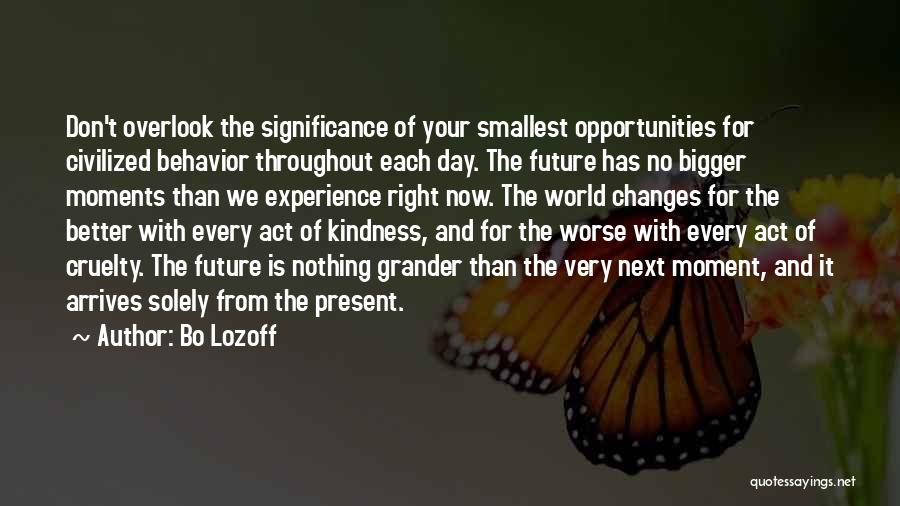 Don't overlook the significance of your smallest opportunities for civilized behavior throughout each day. The future has no bigger moments than we experience right now. The world changes for the better with every act of kindness, and for the worse with every act of cruelty. The future is nothing grander than the very next moment, and it arrives solely from the present.

~ Author: Bo Lozoff

quotessayings.net